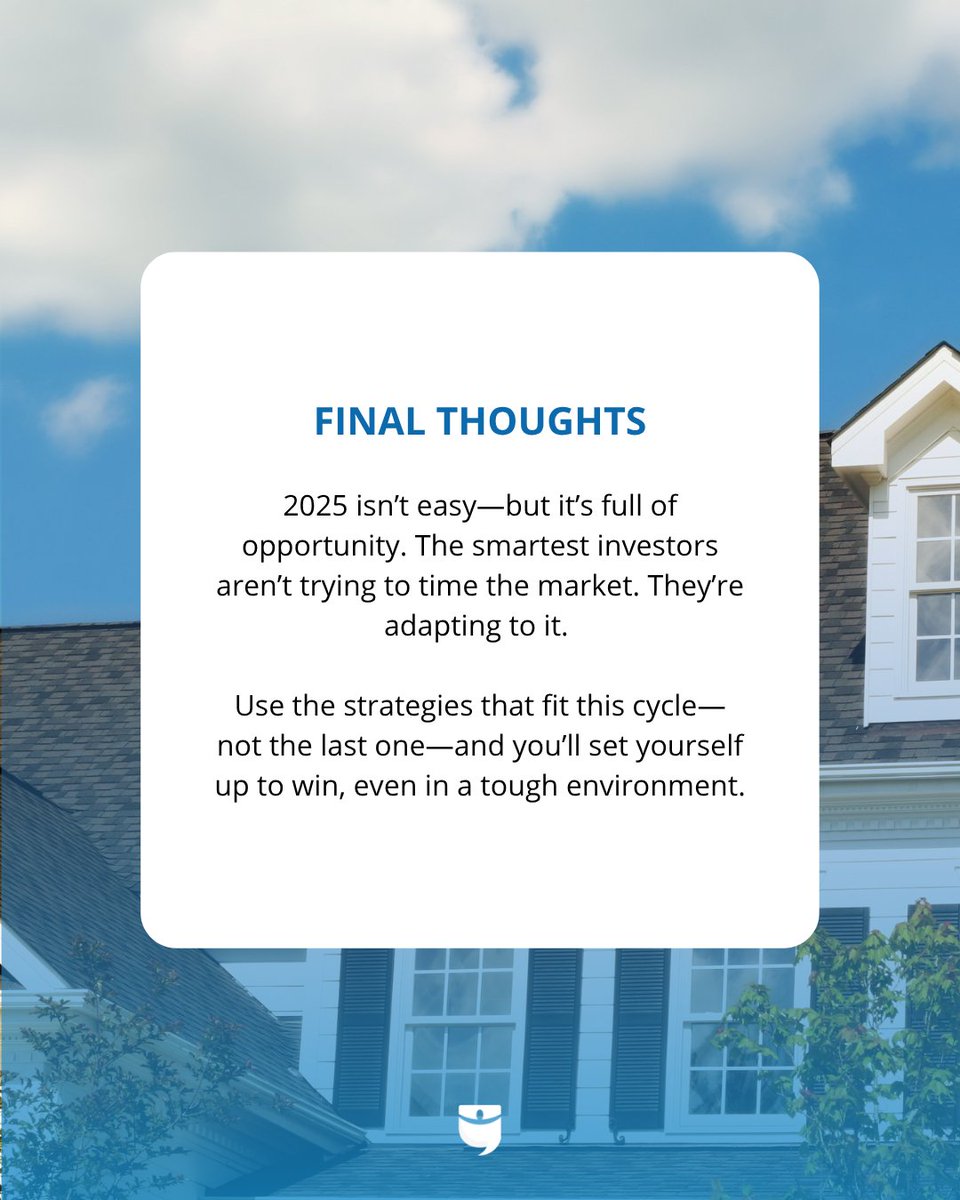 FINAL THOUGHTS

2025 isn’t easy—but it’s full of opportunity. The smartest investors aren’t trying to time the market. They’re adapting to it.

Use the strategies that fit this cycle—not the last one—and you’ll set yourself up to win, even in a tough environment.